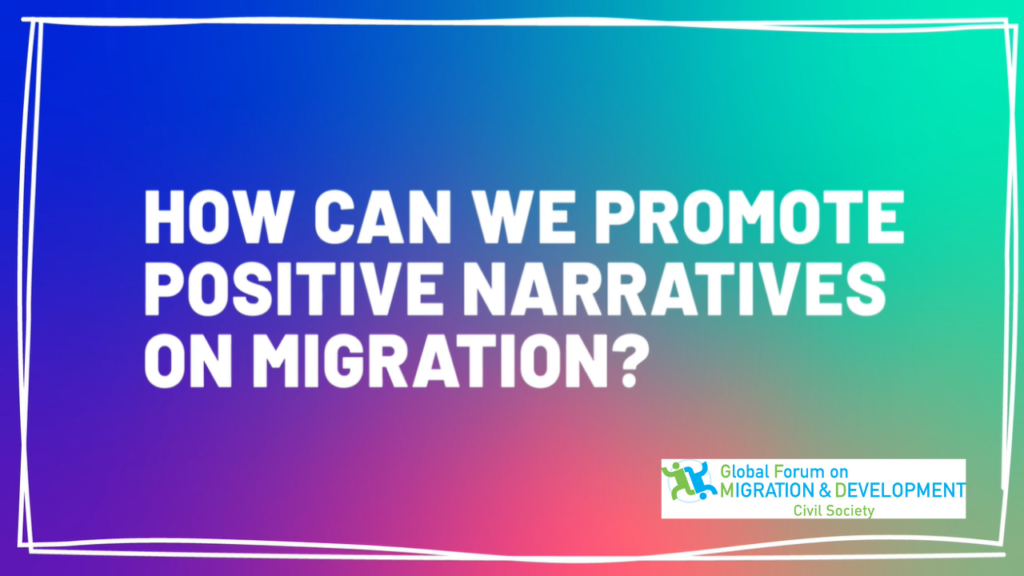 HOW CAN WE PROMOTE POSITIVE NARRATIVES ON MIGRATION?

Global Forum on
MIGRATION & DEVELOPMENT
Civil Society